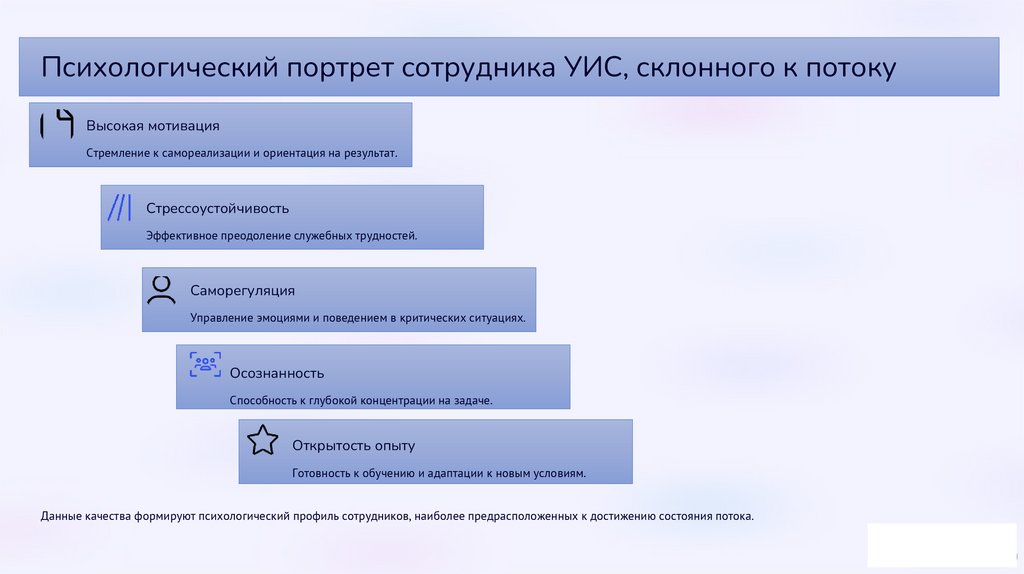 Психологический портрет сотрудника УИС, склонного к потоку

Высокая мотивация

Стремление к самореализации и ориентация на результат.

Стрессоустойчивость

Эффективное преодоление служебных трудностей.

Саморегуляция

Управление эмоциями и поведением в критических ситуациях.

Осознанность

Способность к глубокой концентрации на задаче.

Открытость опыту

Готовность к обучению и адаптации к новым условиям.

Данные качества формируют психологический профиль сотрудников, наиболее предрасположенных к достижению состояния потока.